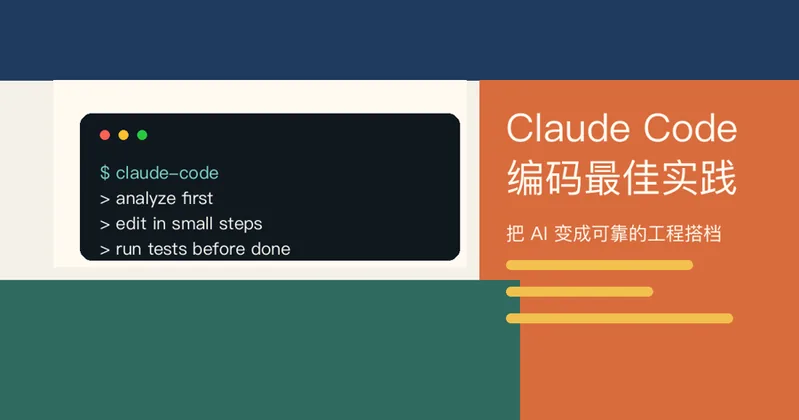 $ claude-code
> analyze first
> edit in small steps
> run tests before done

Claude Code
编码最佳实践

把 AI 变成可靠的工程搭档